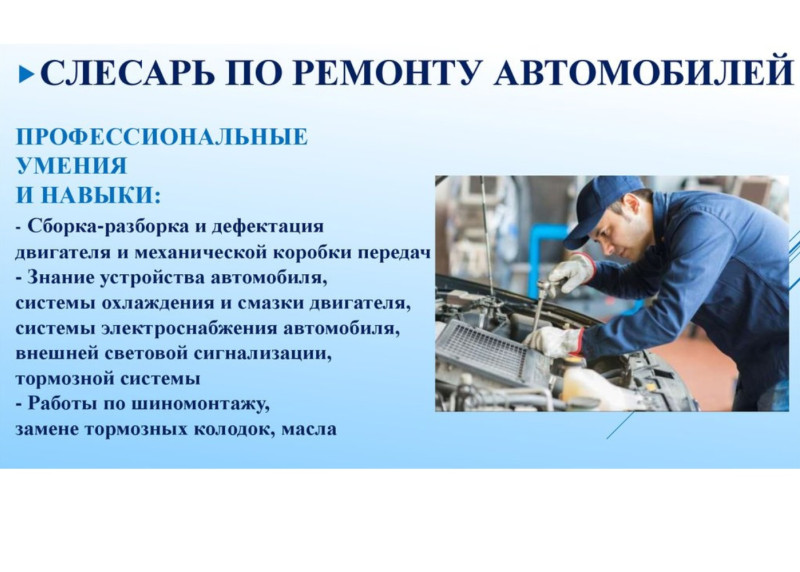 СЛЕСАРЬ ПО РЕМОНТУ АВТОМОБИЛЕЙ

ПРОФЕССИОНАЛЬНЫЕ УМЕНИЯ И НАВЫКИ:

- Сборка-разборка и дефектация двигателя и механической коробки передач
- Знание устройства автомобиля, системы охлаждения и смазки двигателя, системы электроснабжения автомобиля, внешней световой сигнализации, тормозной системы
- Работы по шиномонтажу, замене тормозных колодок, масла